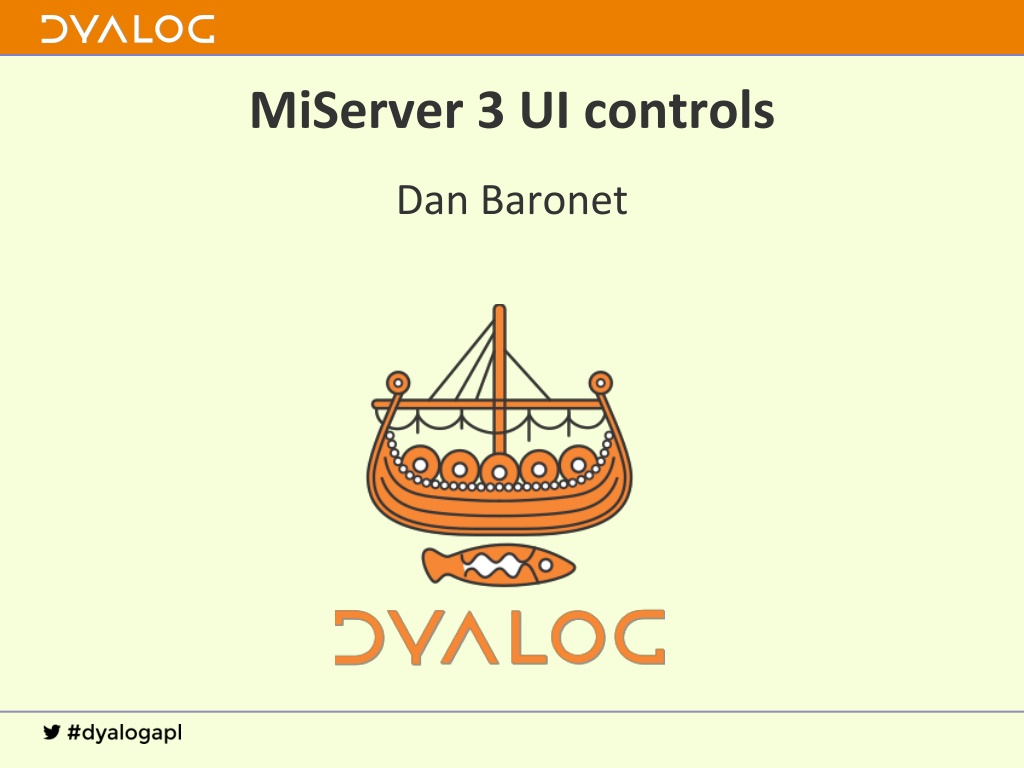 DYALOG

MiServer 3 UI controls

Dan Baronet

DYALOG

#dyalogapl